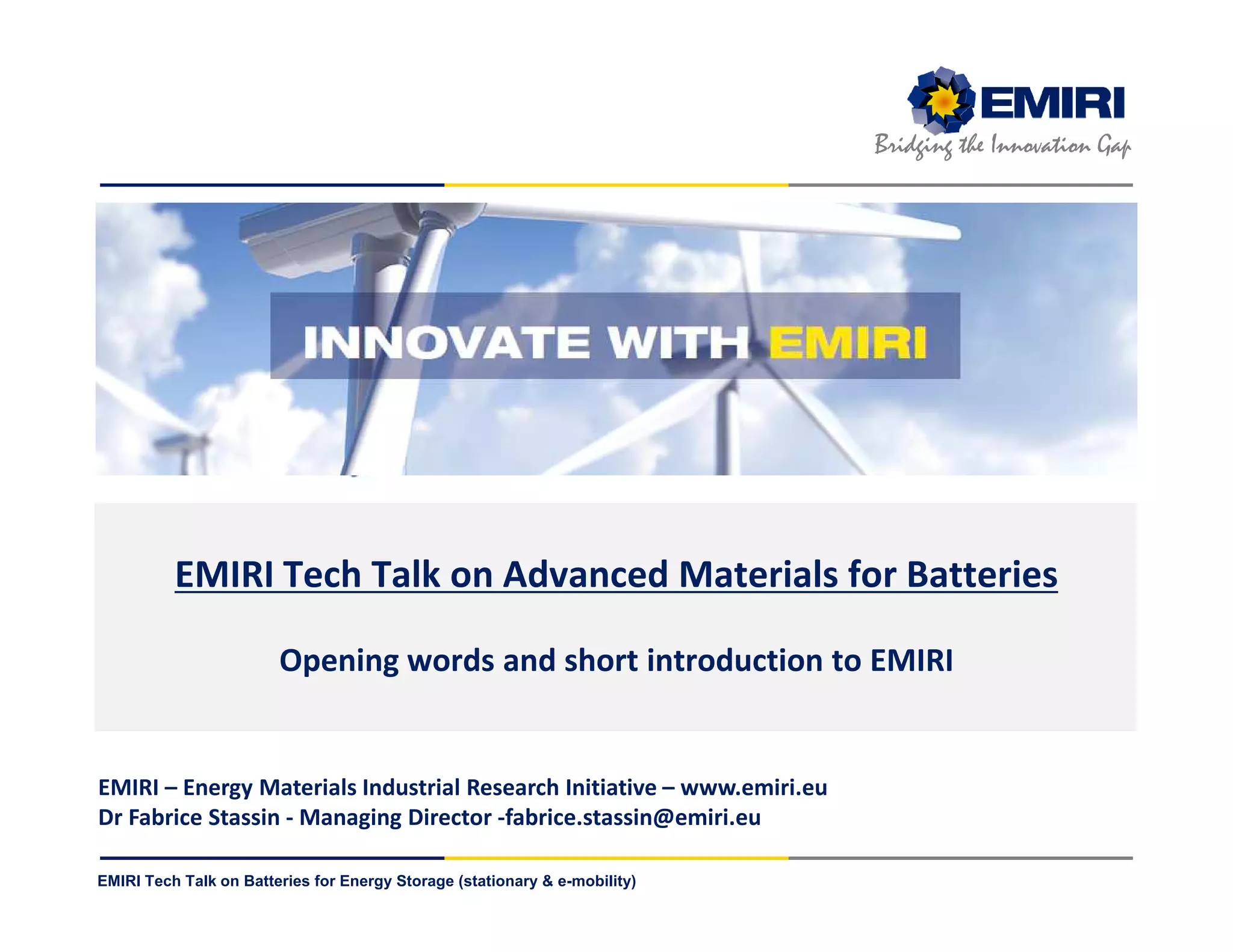 EMIRI
Bridging the Innovation Gap

INNOVATE WITH EMIRI

EMIRI Tech Talk on Advanced Materials for Batteries

Opening words and short introduction to EMIRI

EMIRI – Energy Materials Industrial Research Initiative – www.emiri.eu
Dr Fabrice Stassin - Managing Director -fabrice.stassin@emiri.eu

EMIRI Tech Talk on Batteries for Energy Storage (stationary & e-mobility)